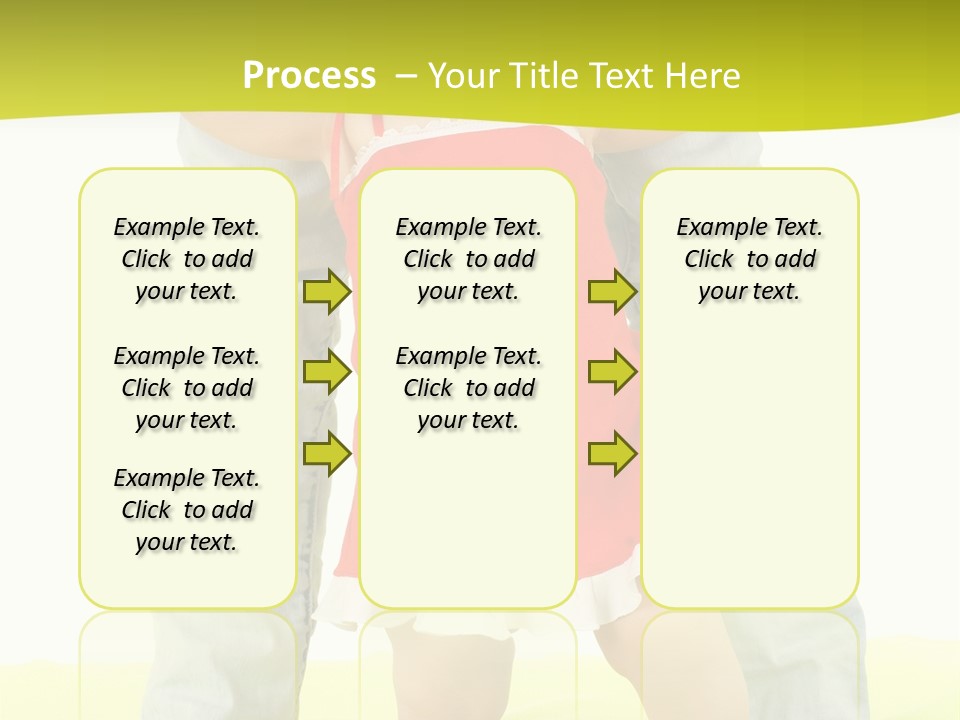 Process – Your Title Text Here

Example Text. Click to add your text.

Example Text. Click to add your text.

Example Text. Click to add your text.

Example Text. Click to add your text.

Example Text. Click to add your text.

Example Text. Click to add your text.